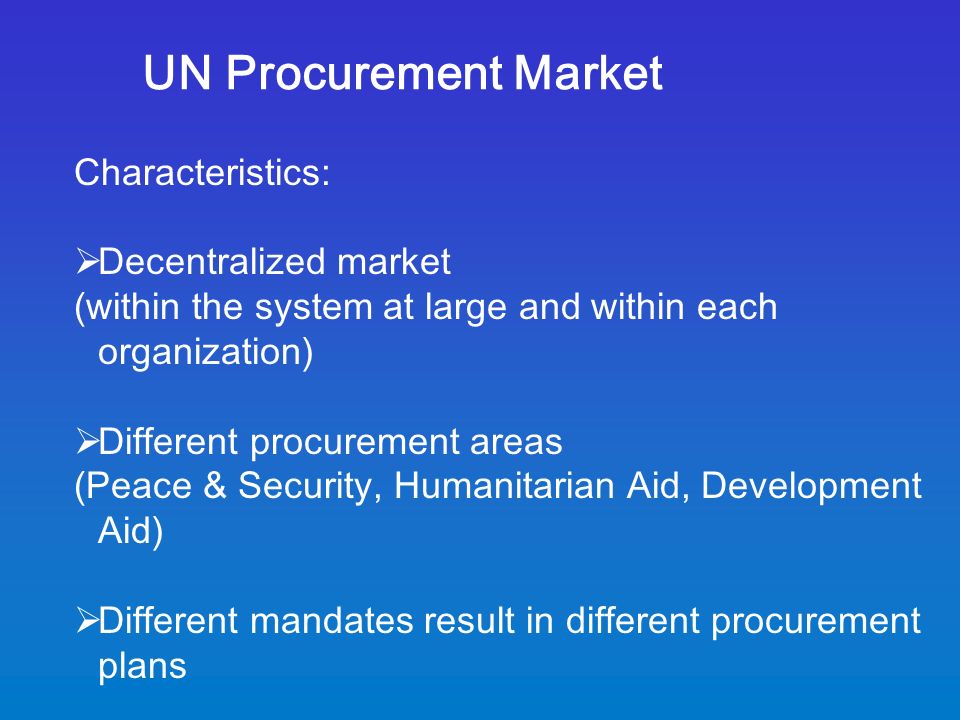 UN Procurement Market

Characteristics:

➢Decentralized market
(within the system at large and within each organization)

➢Different procurement areas
(Peace & Security, Humanitarian Aid, Development Aid)

➢Different mandates result in different procurement plans